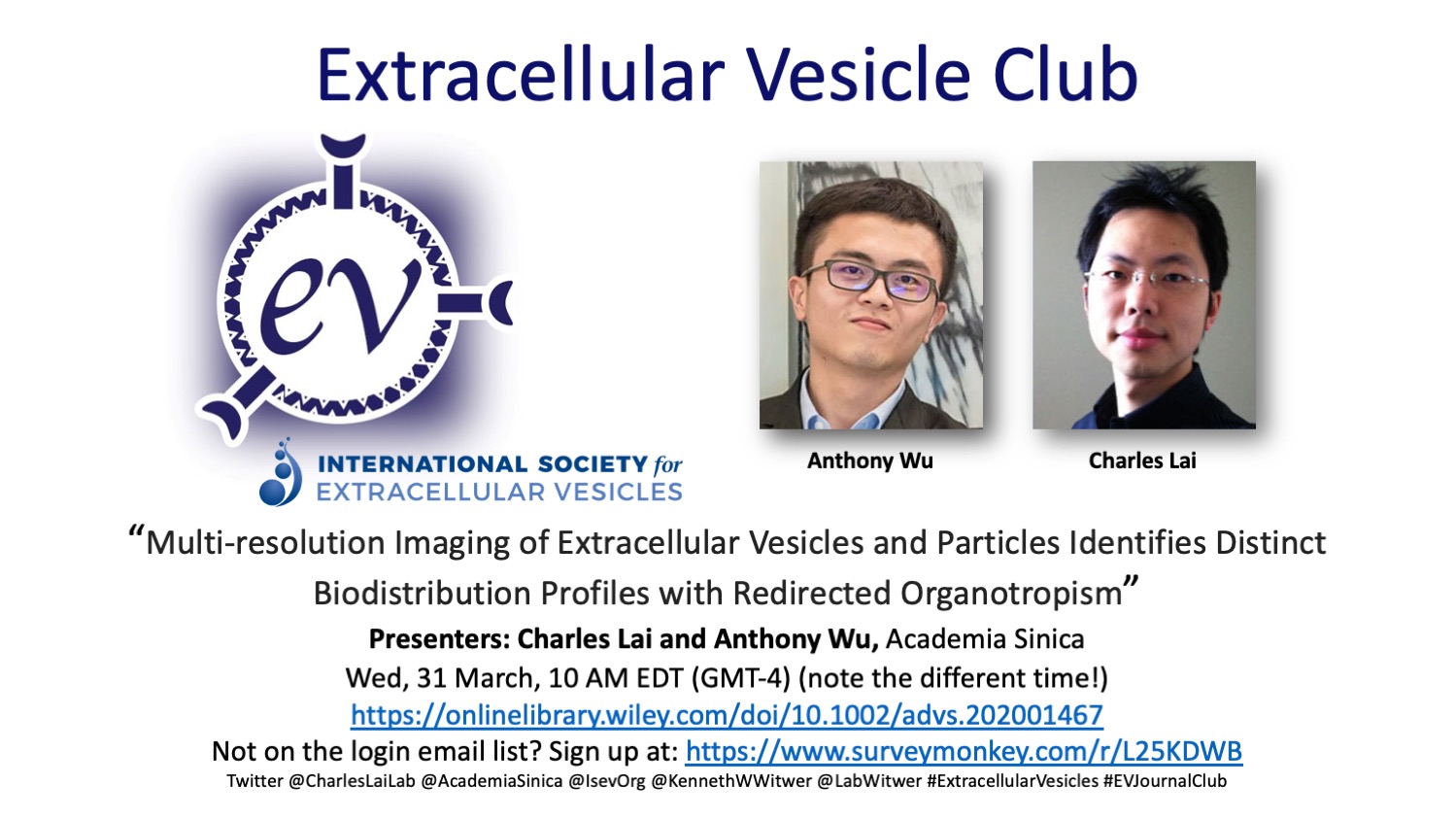 Extracellular Vesicle Club

ev

INTERNATIONAL SOCIETY for EXTRACELLULAR VESICLES

Anthony Wu

Charles Lai

“Multi-resolution Imaging of Extracellular Vesicles and Particles Identifies Distinct Biodistribution Profiles with Redirected Organotropism”

Presenters: Charles Lai and Anthony Wu, Academia Sinica

Wed, 31 March, 10 AM EDT (GMT-4) (note the different time!)

https://onlinelibrary.wiley.com/doi/10.1002/advs.202001467

Not on the login email list? Sign up at: https://www.surveymonkey.com/r/L25KDWB

Twitter @CharlesLaiLab @AcademiaSinica @IsevOrg @KennethWWitwer @LabWitwer #ExtracellularVesicles #EVJournalClub